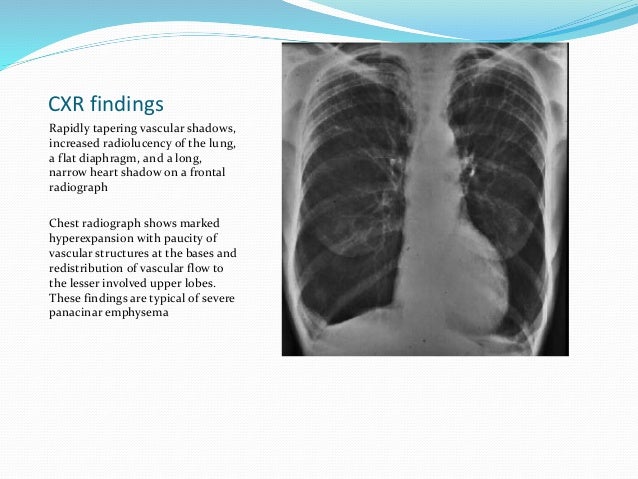 CXR findings

Rapidly tapering vascular shadows, increased radiolucency of the lung, a flat diaphragm, and a long, narrow heart shadow on a frontal radiograph

Chest radiograph shows marked hyperexpansion with paucity of vascular structures at the bases and redistribution of vascular flow to the lesser involved upper lobes. These findings are typical of severe panacinar emphysema